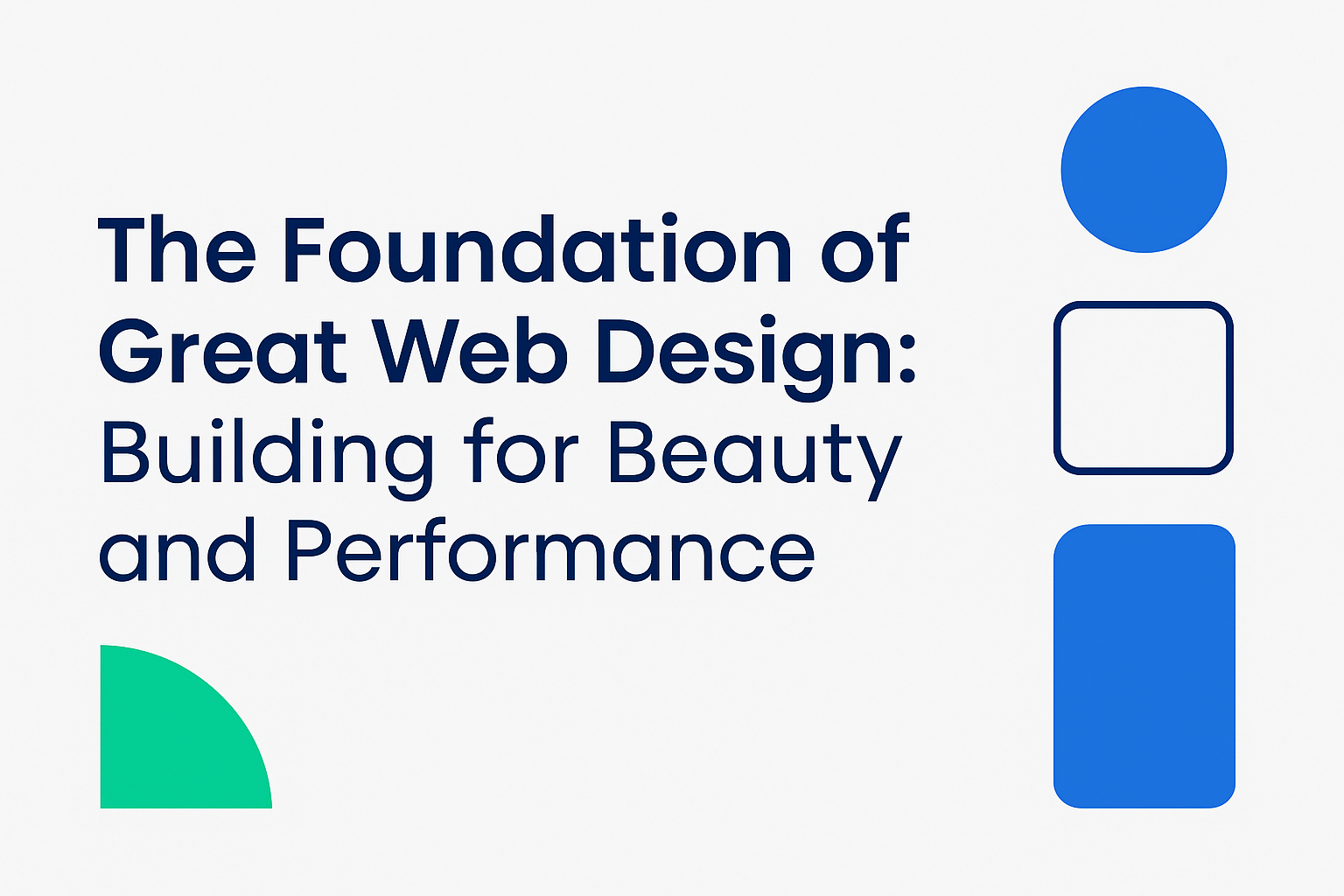 The Foundation of Great Web Design: Building for Beauty and Performance